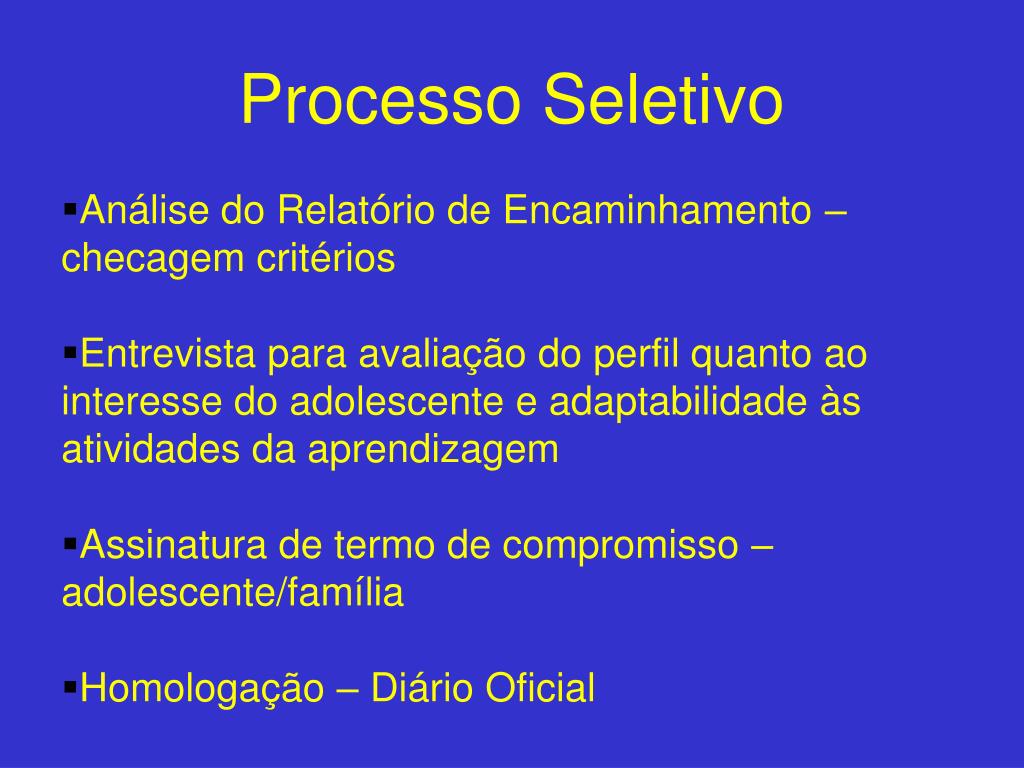 Processo Seletivo

▪Análise do Relatório de Encaminhamento – checagem critérios

▪Entrevista para avaliação do perfil quanto ao interesse do adolescente e adaptabilidade às atividades da aprendizagem

▪Assinatura de termo de compromisso – adolescente/família

▪Homologação – Diário Oficial